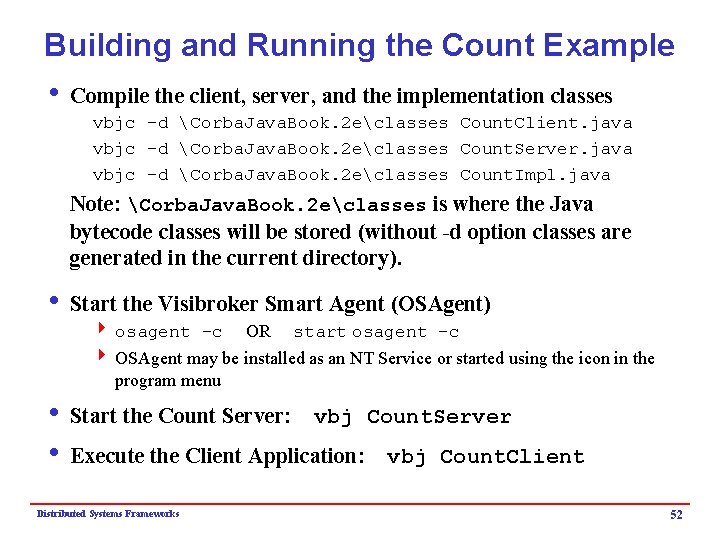 Building and Running the Count Example

• Compile the client, server, and the implementation classes

vbjc -d \CorbaJavaBook.2e\classes CountClient.java

vbjc -d \CorbaJavaBook.2e\classes CountServer.java

vbjc -d \CorbaJavaBook.2e\classes CountImpl.java

Note: \CorbaJavaBook.2e\classes is where the Java bytecode classes will be stored (without -d option classes are generated in the current directory).

• Start the Visibroker Smart Agent (OSAgent)

‣ osagent -c OR start osagent -c

‣ OSAgent may be installed as an NT Service or started using the icon in the program menu

• Start the Count Server: vbj CountServer

• Execute the Client Application: vbj CountClient

Distributed Systems Frameworks

52